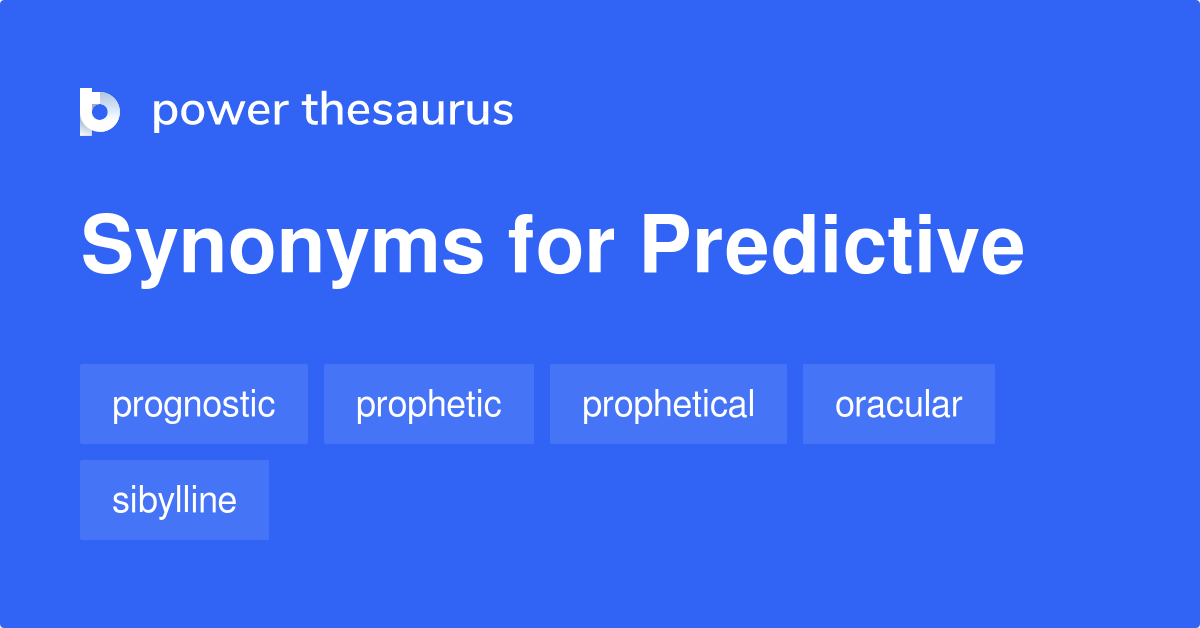 power thesaurus

Synonyms for Predictive

prognostic

prophetic

prophetical

oracular

sibylline